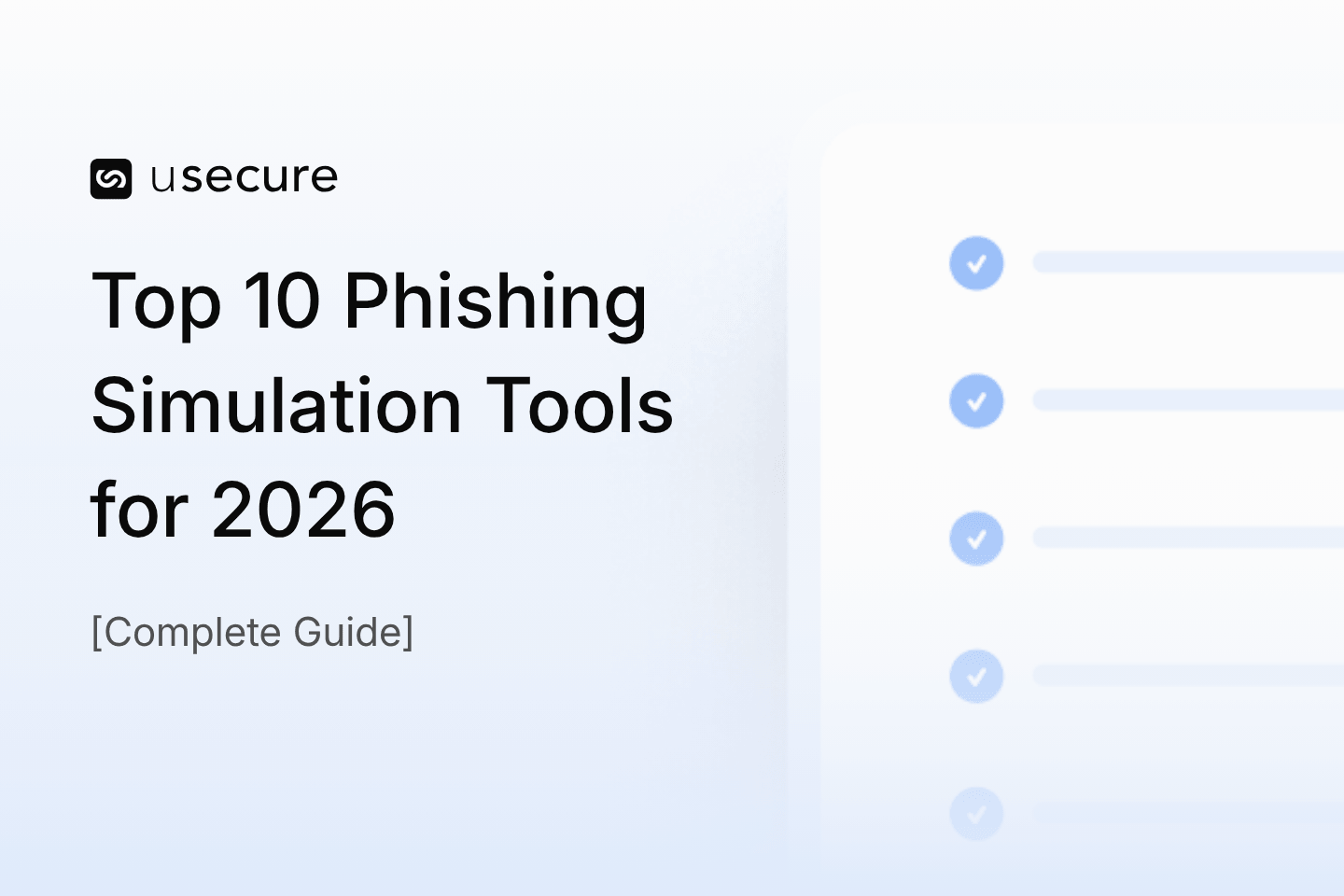 usecure

Top 10 Phishing Simulation Tools for 2026

[Complete Guide]